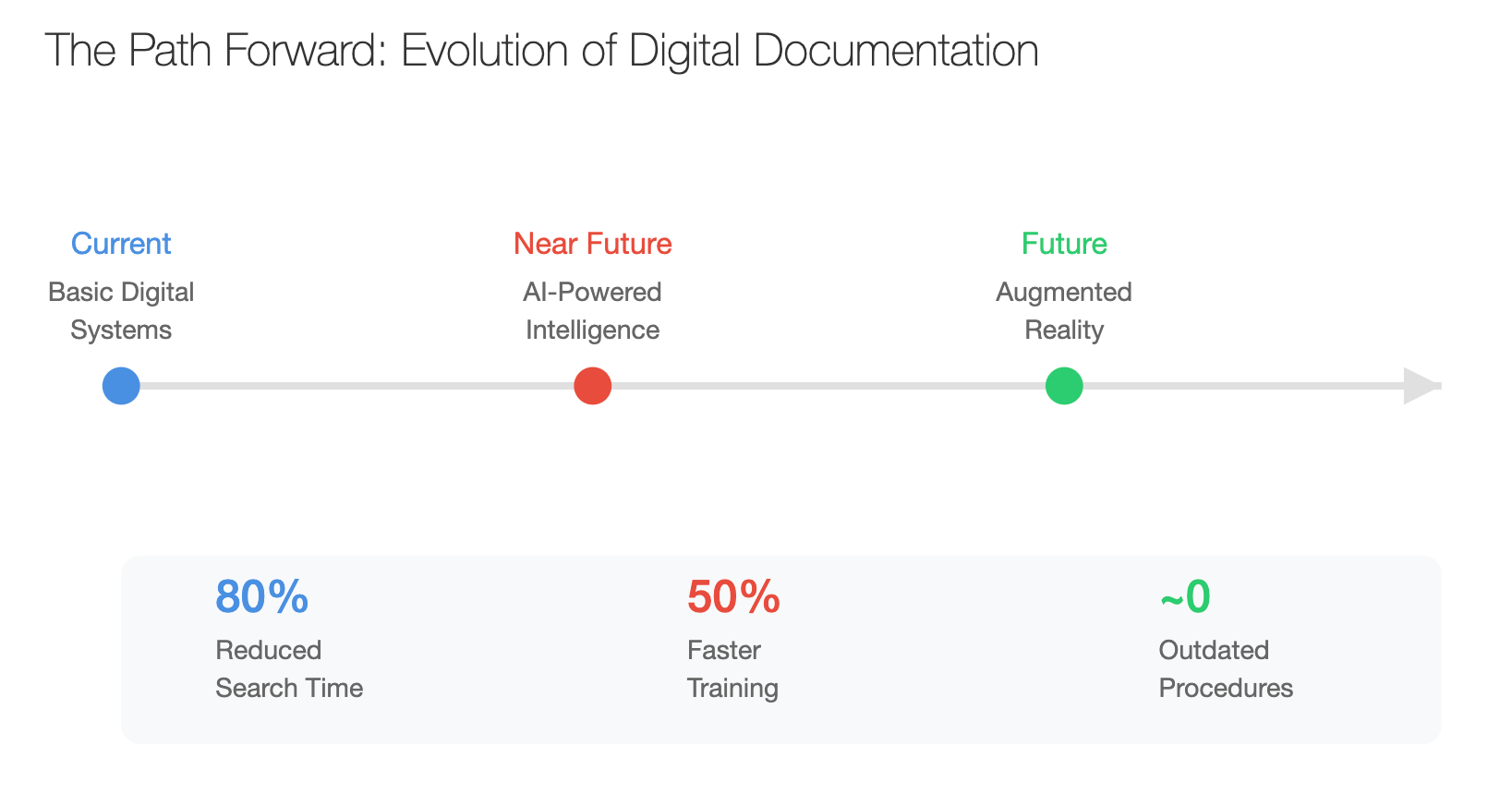 The Path Forward: Evolution of Digital Documentation

Current
Basic Digital Systems

Near Future
AI-Powered Intelligence

Future
Augmented Reality

80%
Reduced Search Time

50%
Faster Training

~0
Outdated Procedures